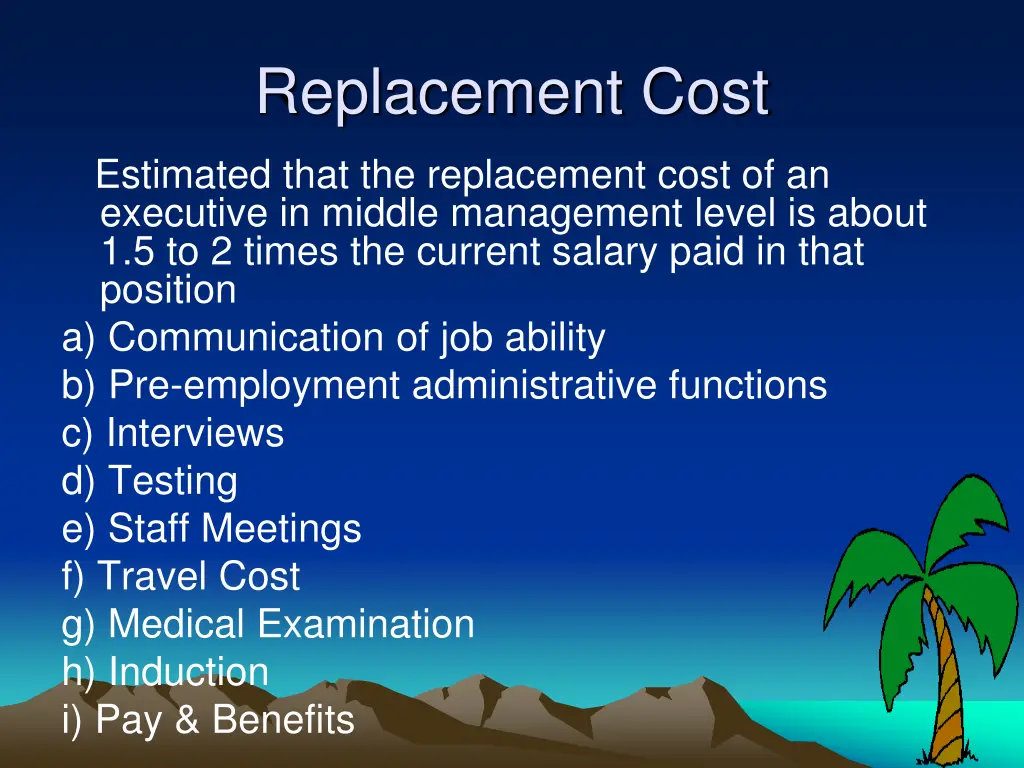 Replacement Cost

Estimated that the replacement cost of an executive in middle management level is about 1.5 to 2 times the current salary paid in that position

a) Communication of job ability
b) Pre-employment administrative functions
c) Interviews
d) Testing
e) Staff Meetings
f) Travel Cost
g) Medical Examination
h) Induction
i) Pay & Benefits